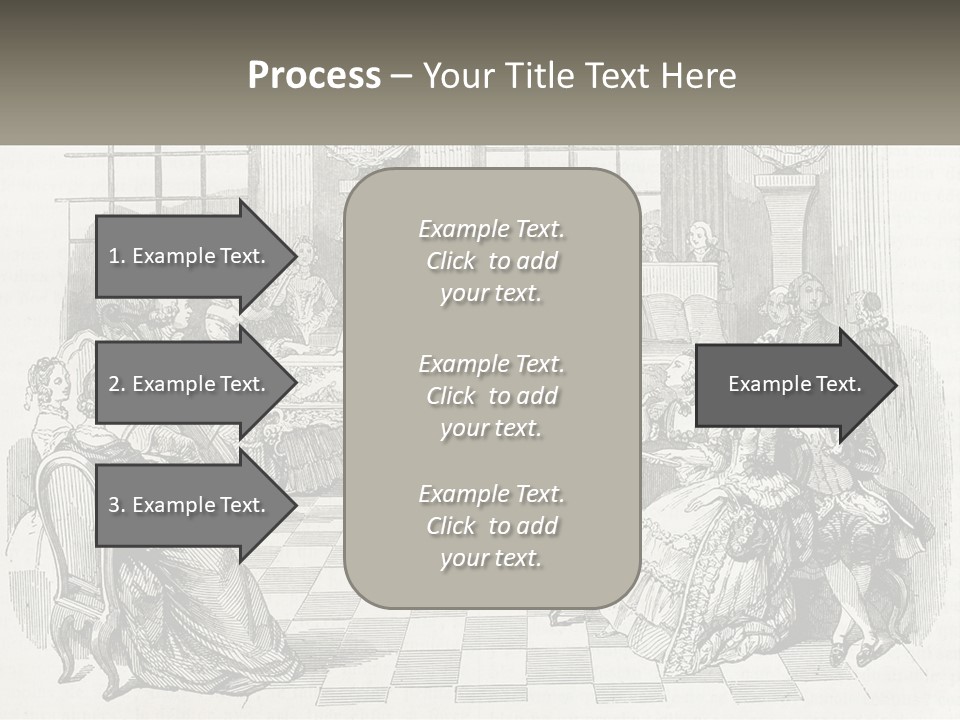 Process – Your Title Text Here

1. Example Text.

2. Example Text.

3. Example Text.

Example Text. Click to add your text.

Example Text. Click to add your text.

Example Text. Click to add your text.

Example Text.